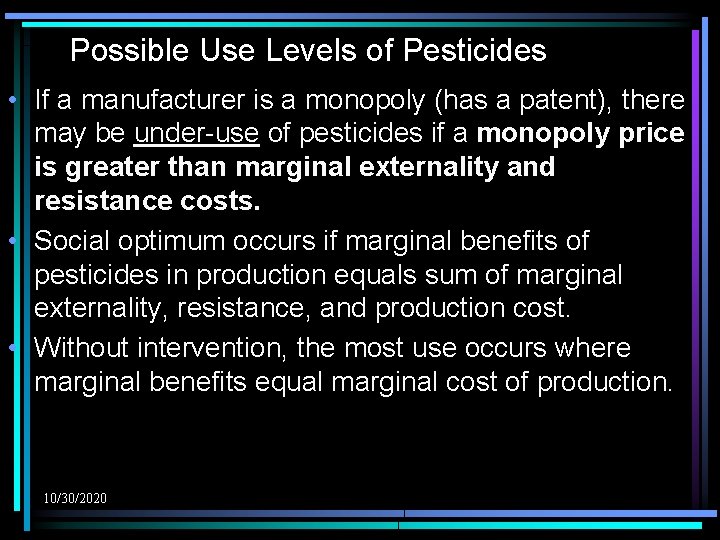 Possible Use Levels of Pesticides

• If a manufacturer is a monopoly (has a patent), there may be under-use of pesticides if a monopoly price is greater than marginal externality and resistance costs.

• Social optimum occurs if marginal benefits of pesticides in production equals sum of marginal externality, resistance, and production cost.

• Without intervention, the most use occurs where marginal benefits equal marginal cost of production.

10/30/2020